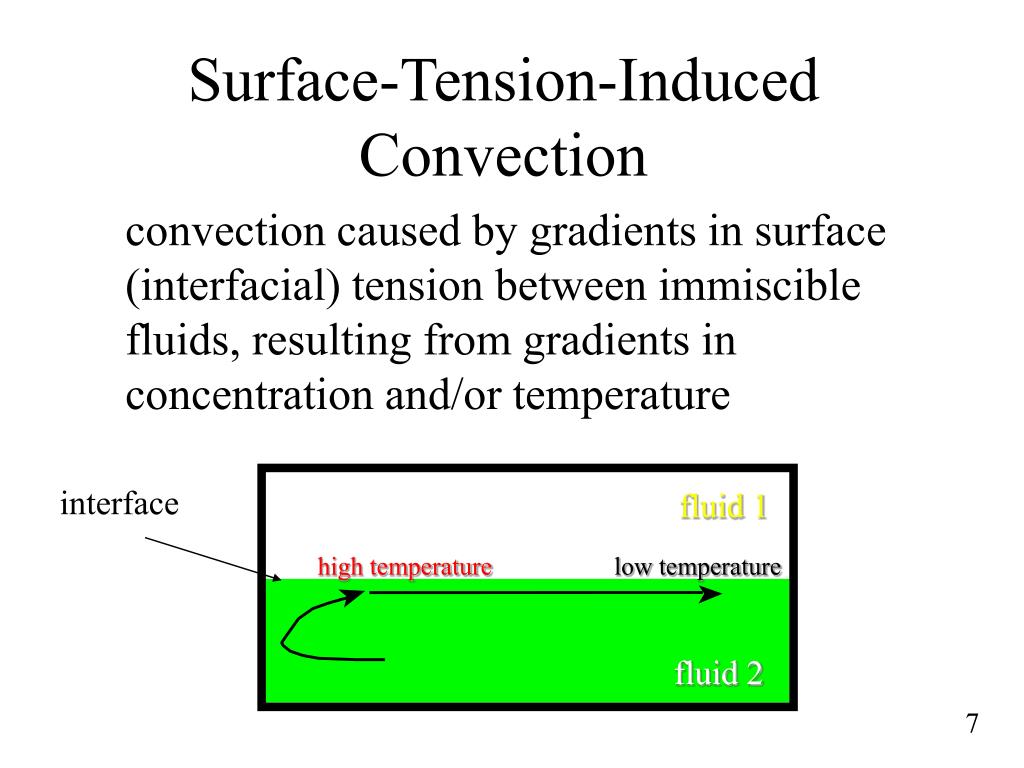 Surface-Tension-Induced Convection

convection caused by gradients in surface (interfacial) tension between immiscible fluids, resulting from gradients in concentration and/or temperature

interface

fluid 1

high temperature

low temperature

fluid 2

7